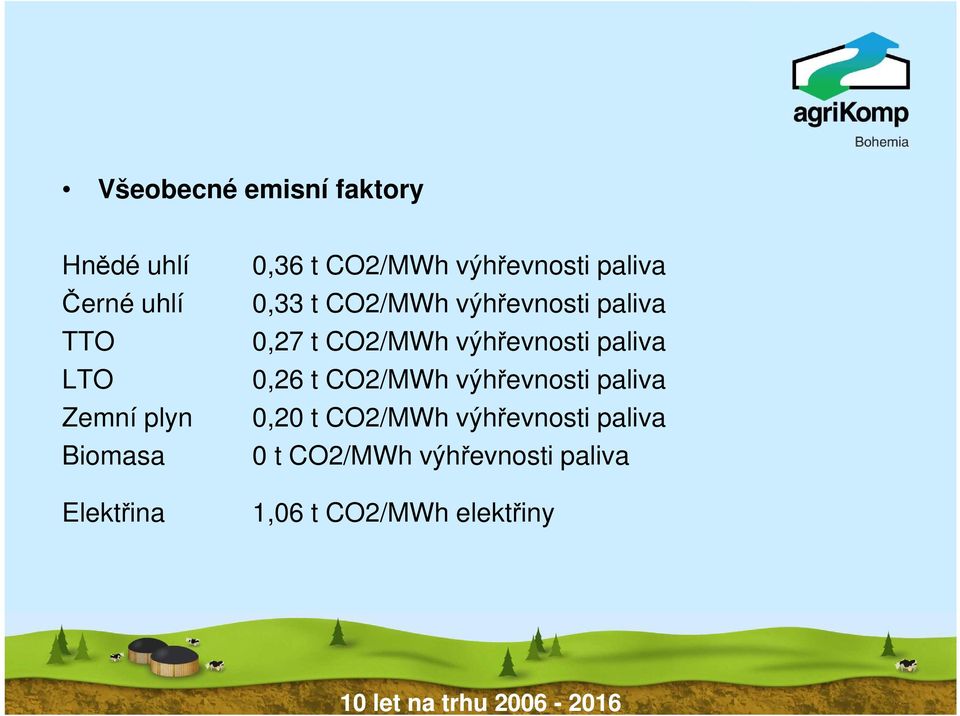 agriKomp
Bohemia

• Všeobecné emisní faktory

| | |
|---|---|
| Hnědé uhlí | 0,36 t CO2/MWh výhřevnosti paliva |
| Černé uhlí | 0,33 t CO2/MWh výhřevnosti paliva |
| TTO | 0,27 t CO2/MWh výhřevnosti paliva |
| LTO | 0,26 t CO2/MWh výhřevnosti paliva |
| Zemní plyn | 0,20 t CO2/MWh výhřevnosti paliva |
| Biomasa | 0 t CO2/MWh výhřevnosti paliva |
| Elektřina | 1,06 t CO2/MWh elektřiny |

10 let na trhu 2006 - 2016